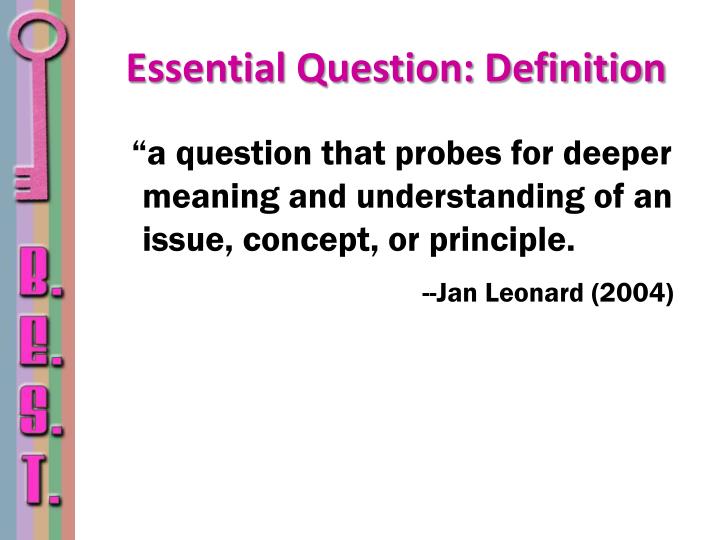 B.
E.
S.
T.

Essential Question: Definition

“a question that probes for deeper meaning and understanding of an issue, concept, or principle.

--Jan Leonard (2004)